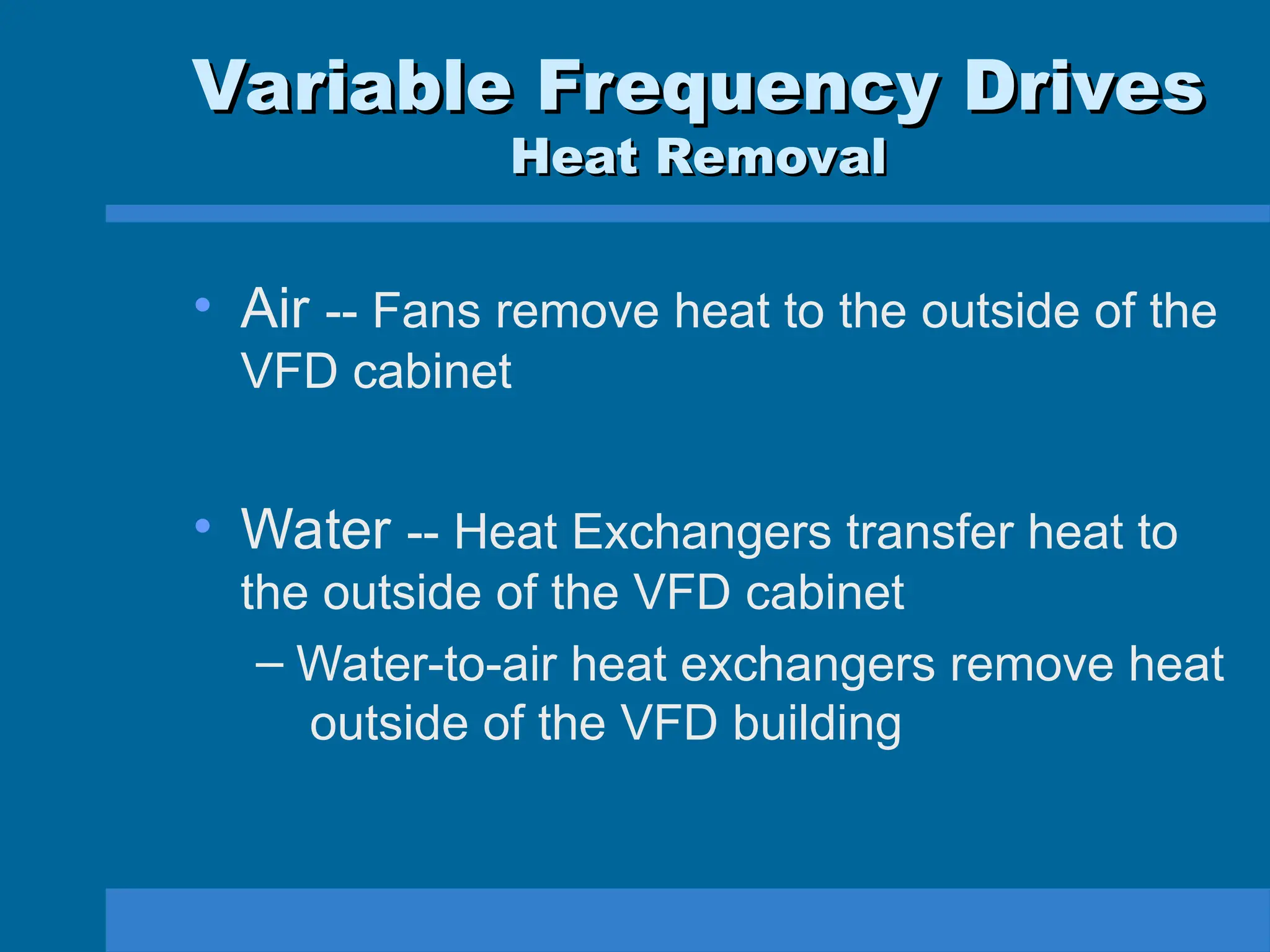 Variable Frequency Drives
Heat Removal

• Air -- Fans remove heat to the outside of the VFD cabinet

• Water -- Heat Exchangers transfer heat to the outside of the VFD cabinet
– Water-to-air heat exchangers remove heat outside of the VFD building